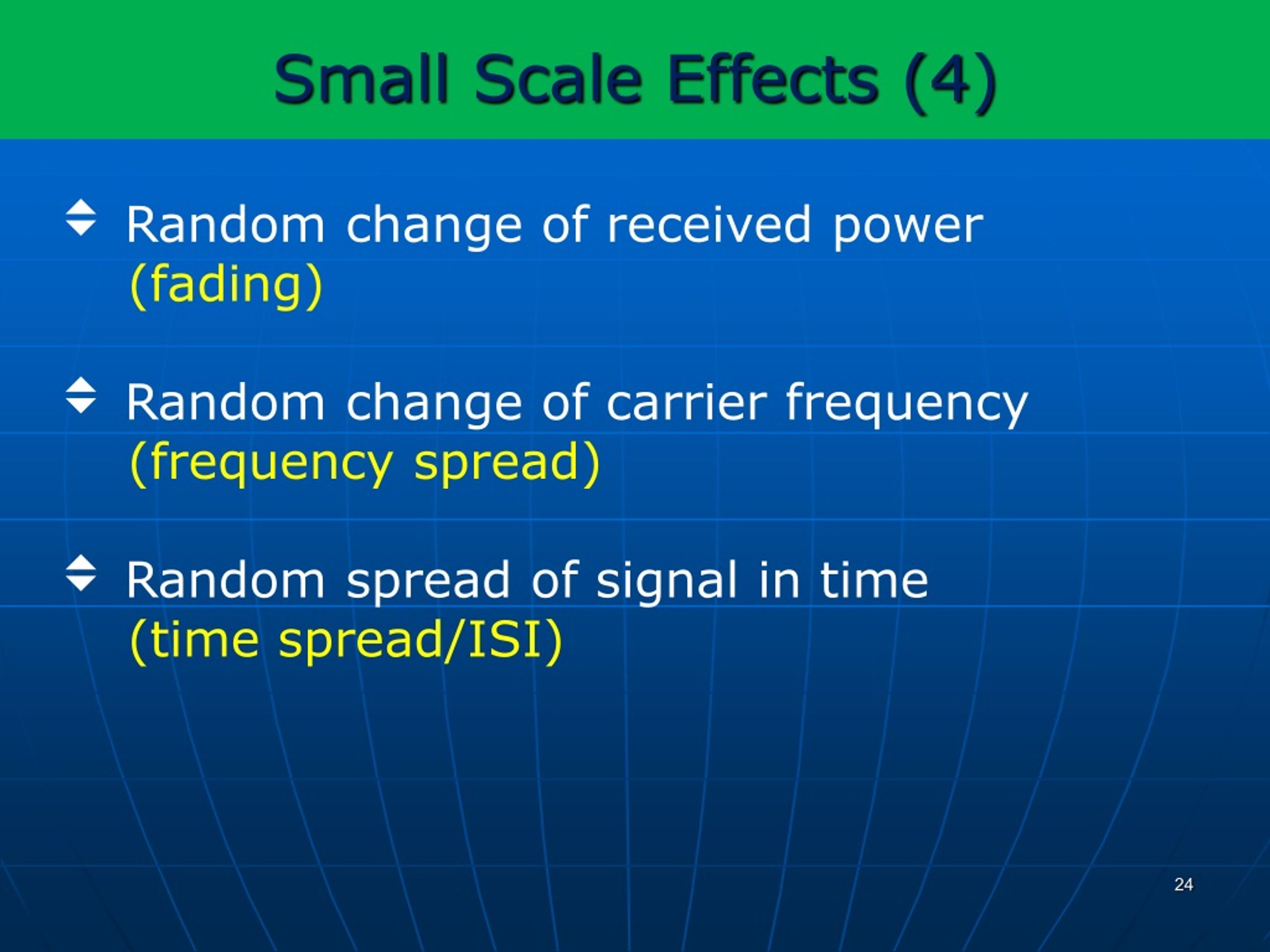 Small Scale Effects (4)

Random change of received power (fading)

Random change of carrier frequency (frequency spread)

Random spread of signal in time (time spread/ISI)

24